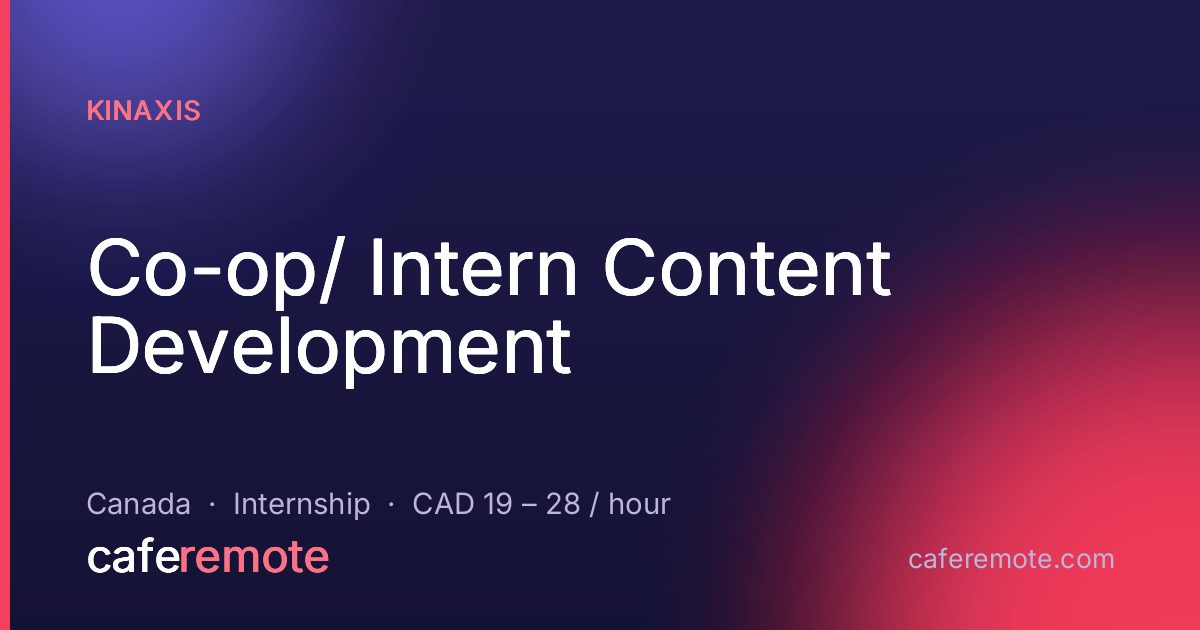 KINAXIS

Co-op/ Intern Content Development

Canada · Internship · CAD 19 – 28 / hour

caferemote

caferemote.com